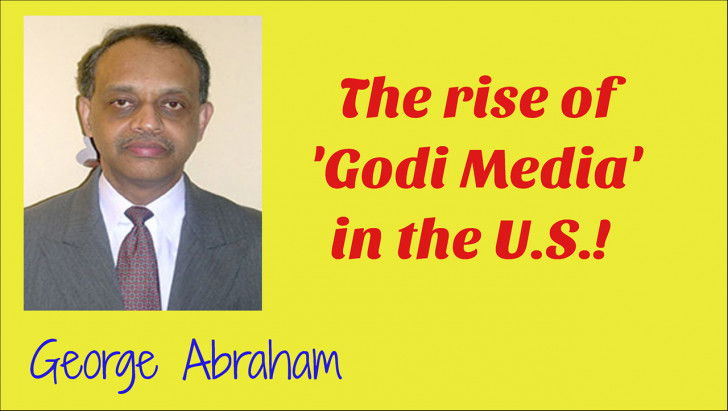 The rise of 'Godi Media' in the U.S.!

George Abraham